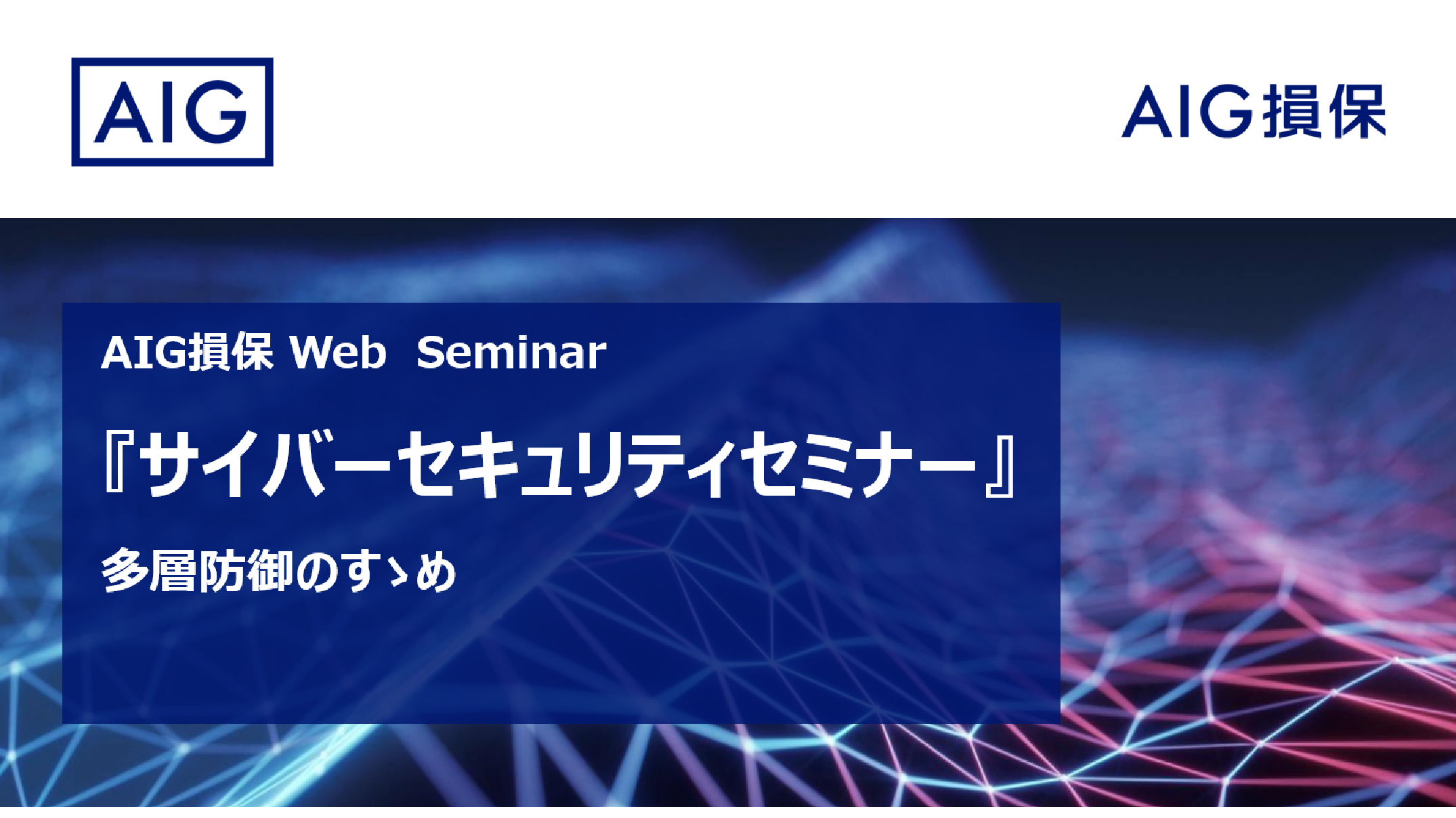 AIG

AIG損保

AIG損保 Web Seminar

『サイバーセキュリティセミナー』

多層防御のすゝめ